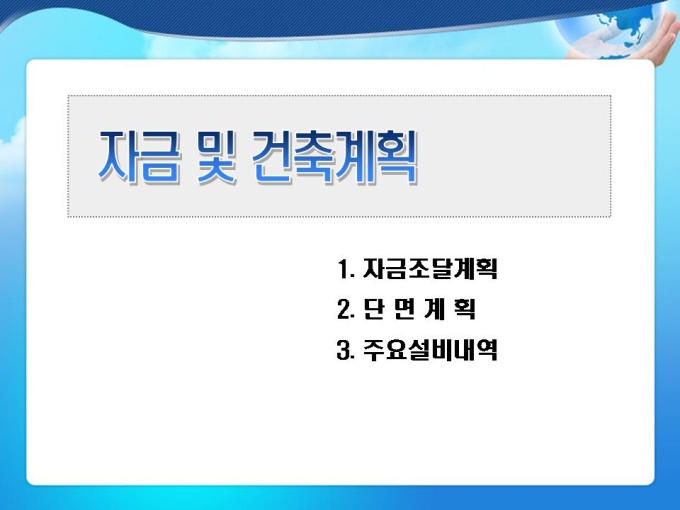 자금 및 건축계획

1. 자금조달계획
2. 단 면 계 획
3. 주요설비내역